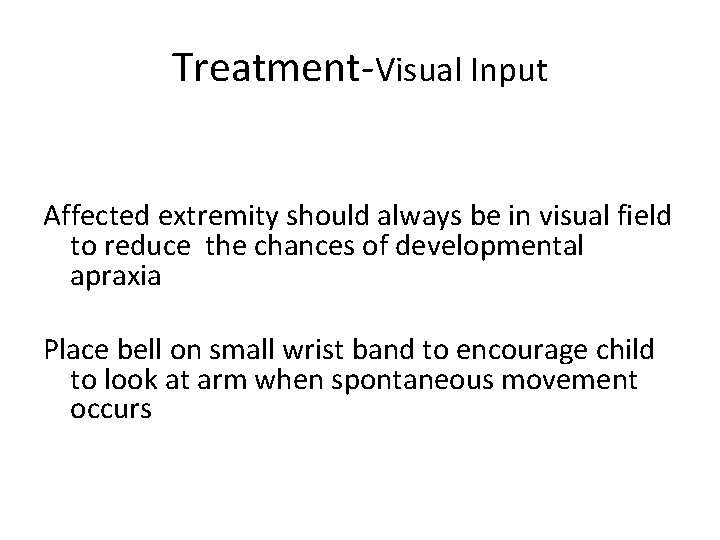 Treatment-Visual Input

Affected extremity should always be in visual field to reduce the chances of developmental apraxia

Place bell on small wrist band to encourage child to look at arm when spontaneous movement occurs